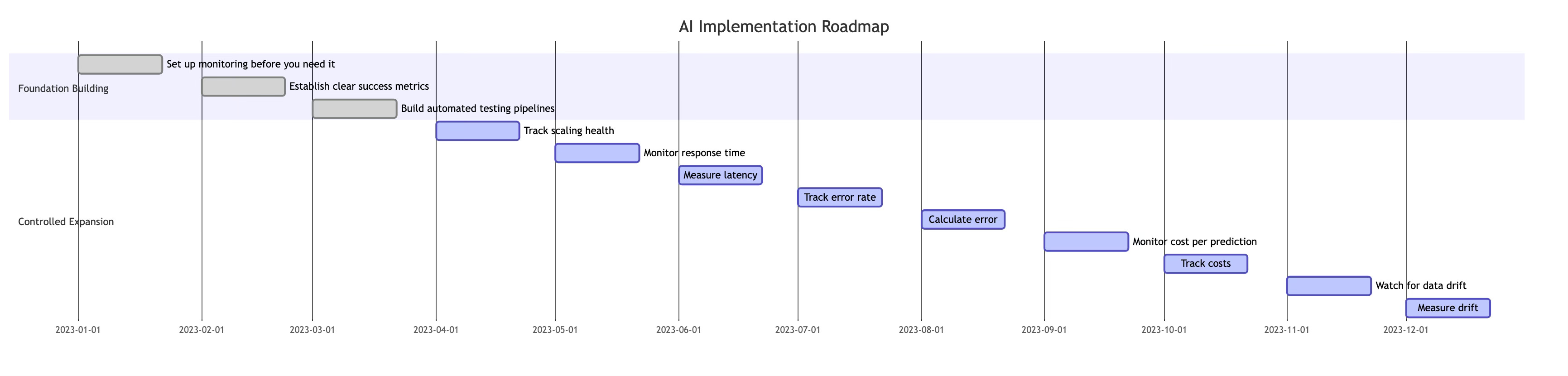 AI Implementation Roadmap

Foundation Building

Set up monitoring before you need it

Establish clear success metrics

Build automated testing pipelines

Controlled Expansion

Track scaling health

Monitor response time

Measure latency

Track error rate

Calculate error

Monitor cost per prediction

Track costs

Watch for data drift

Measure drift

2023-01-01 2023-02-01 2023-03-01 2023-04-01 2023-05-01 2023-06-01 2023-07-01 2023-08-01 2023-09-01 2023-10-01 2023-11-01 2023-12-01